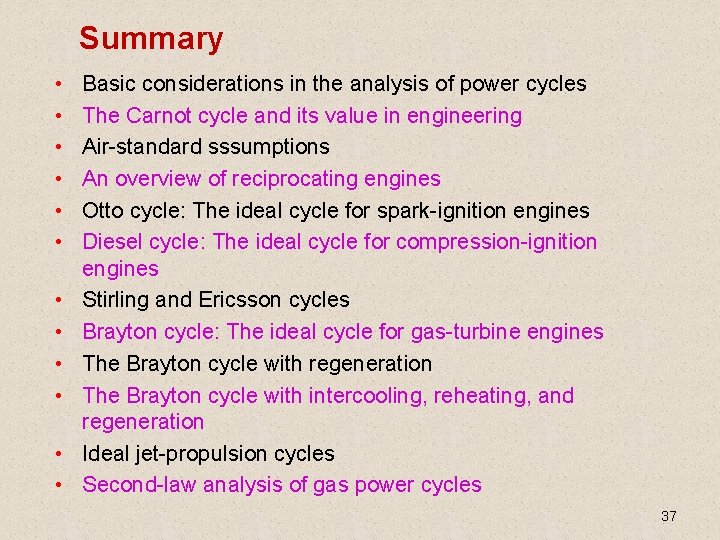 Summary

• Basic considerations in the analysis of power cycles
• The Carnot cycle and its value in engineering
• Air-standard sssumptions
• An overview of reciprocating engines
• Otto cycle: The ideal cycle for spark-ignition engines
• Diesel cycle: The ideal cycle for compression-ignition engines
• Stirling and Ericsson cycles
• Brayton cycle: The ideal cycle for gas-turbine engines
• The Brayton cycle with regeneration
• The Brayton cycle with intercooling, reheating, and regeneration
• Ideal jet-propulsion cycles
• Second-law analysis of gas power cycles

37